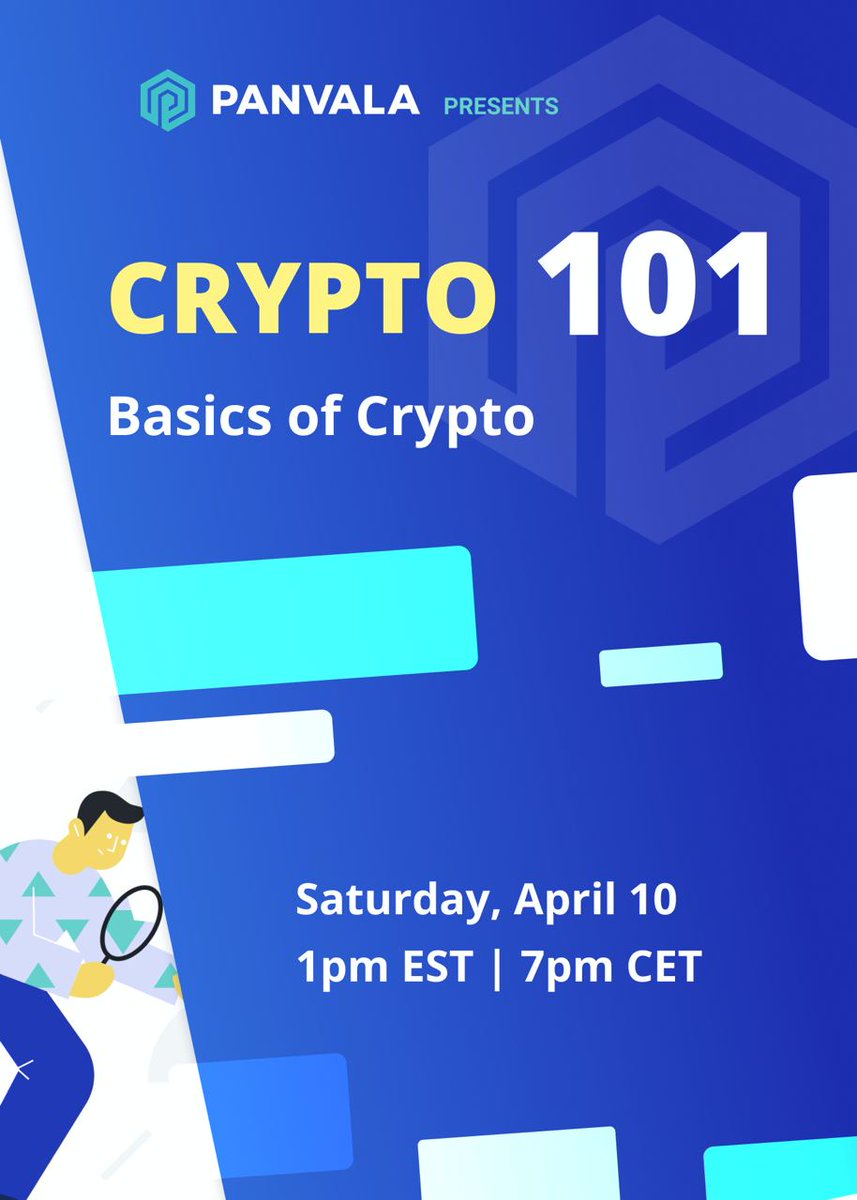 PANVALA PRESENTS

CRYPTO 101

Basics of Crypto

Saturday, April 10
1pm EST | 7pm CET